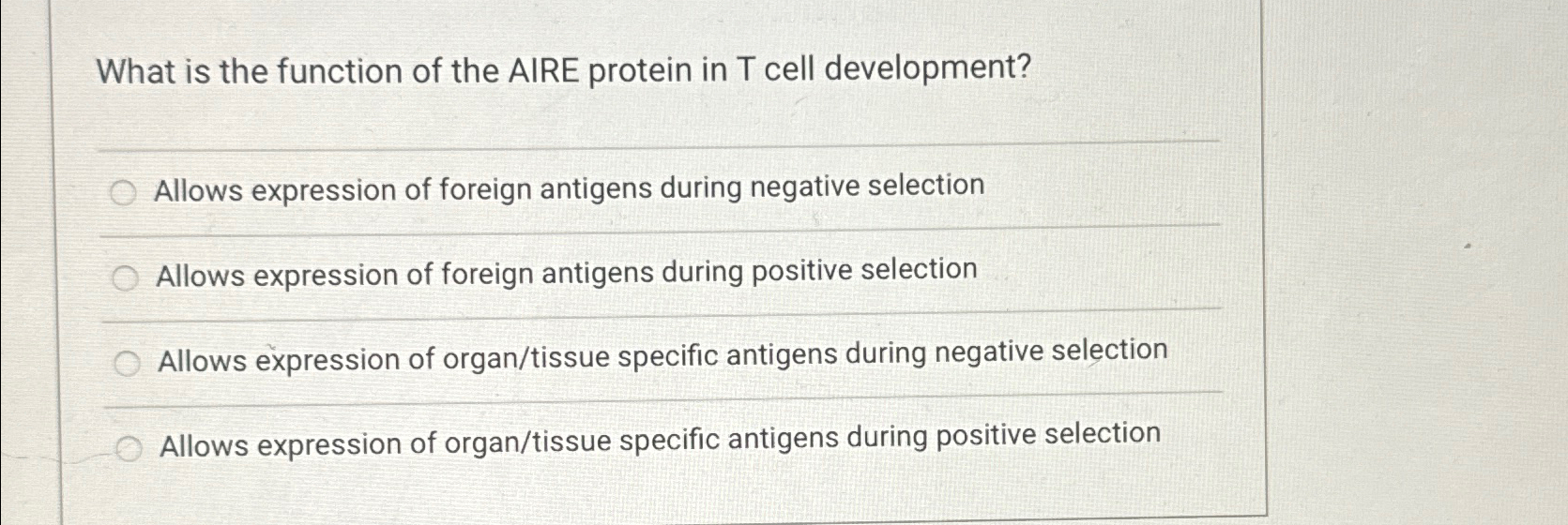 What is the function of the AIRE protein in T cell development?

Allows expression of foreign antigens during negative selection

Allows expression of foreign antigens during positive selection

Allows expression of organ/tissue specific antigens during negative selection

Allows expression of organ/tissue specific antigens during positive selection